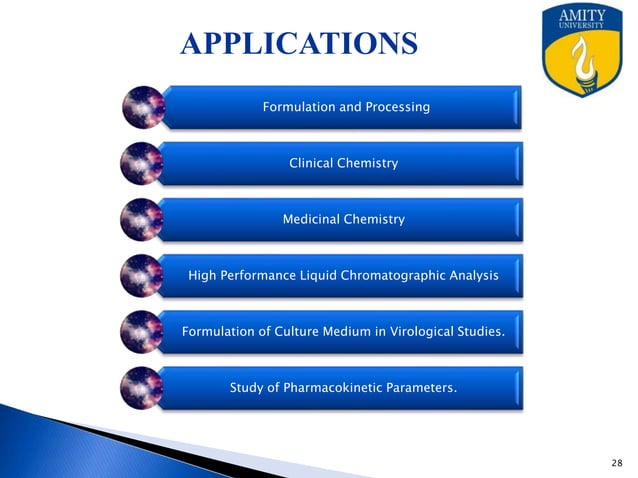 APPLICATIONS

AMITY UNIVERSITY

Formulation and Processing

Clinical Chemistry

Medicinal Chemistry

High Performance Liquid Chromatographic Analysis

Formulation of Culture Medium in Virological Studies.

Study of Pharmacokinetic Parameters.

28